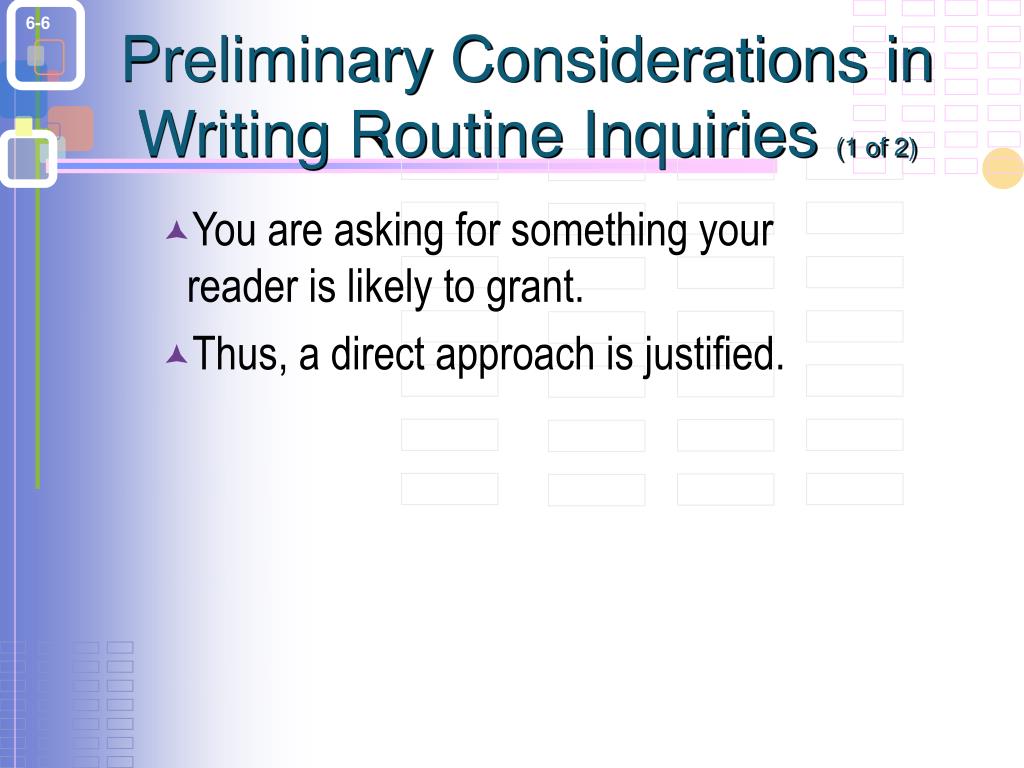 6-6

Preliminary Considerations in Writing Routine Inquiries (1 of 2)

You are asking for something your reader is likely to grant.

Thus, a direct approach is justified.